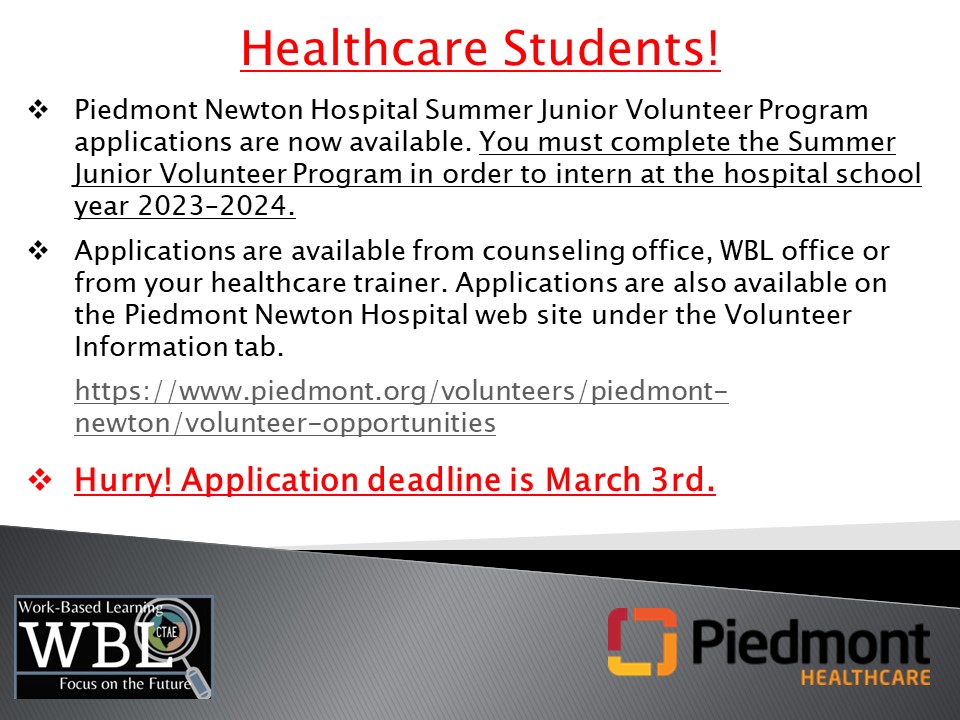 Healthcare Students!

❖ Piedmont Newton Hospital Summer Junior Volunteer Program applications are now available. You must complete the Summer Junior Volunteer Program in order to intern at the hospital school year 2023-2024.

❖ Applications are available from counseling office, WBL office or from your healthcare trainer. Applications are also available on the Piedmont Newton Hospital web site under the Volunteer Information tab.

https://www.piedmont.org/volunteers/piedmont-newton/volunteer-opportunities

❖ Hurry! Application deadline is March 3rd.

Work-Based Learning
WBL
CTAE
Focus on the Future

Piedmont
HEALTHCARE